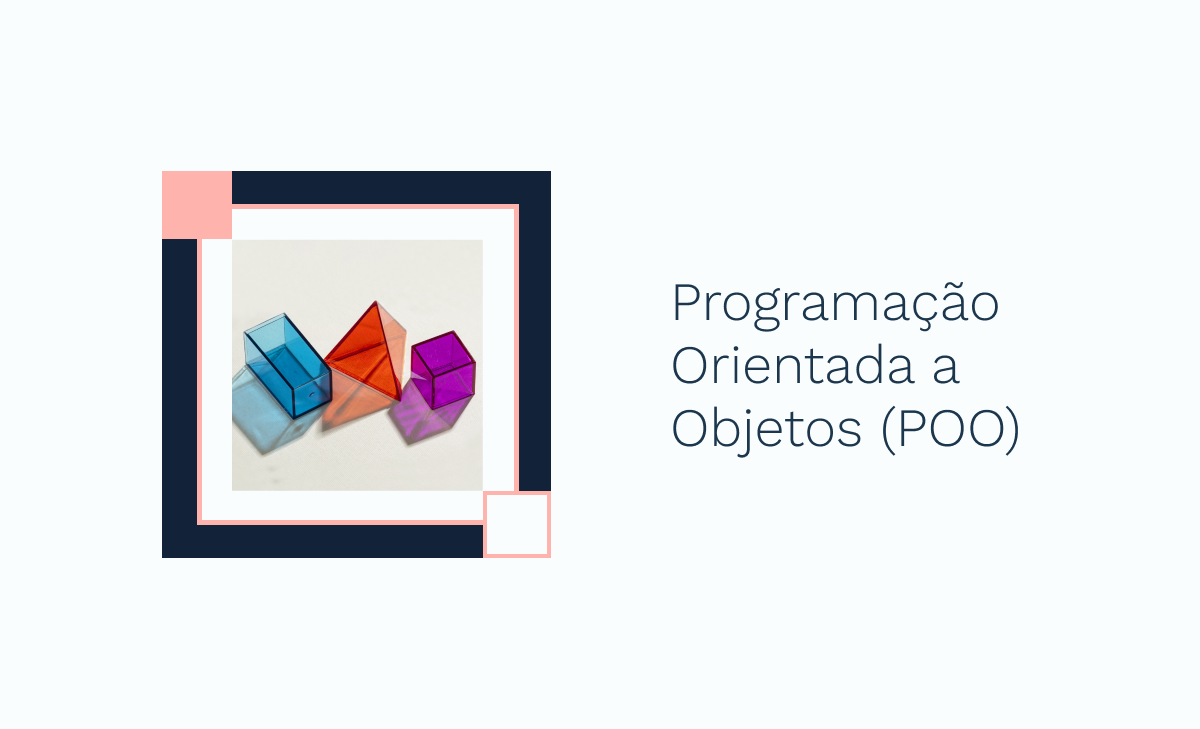 Programação Orientada a Objetos (POO)